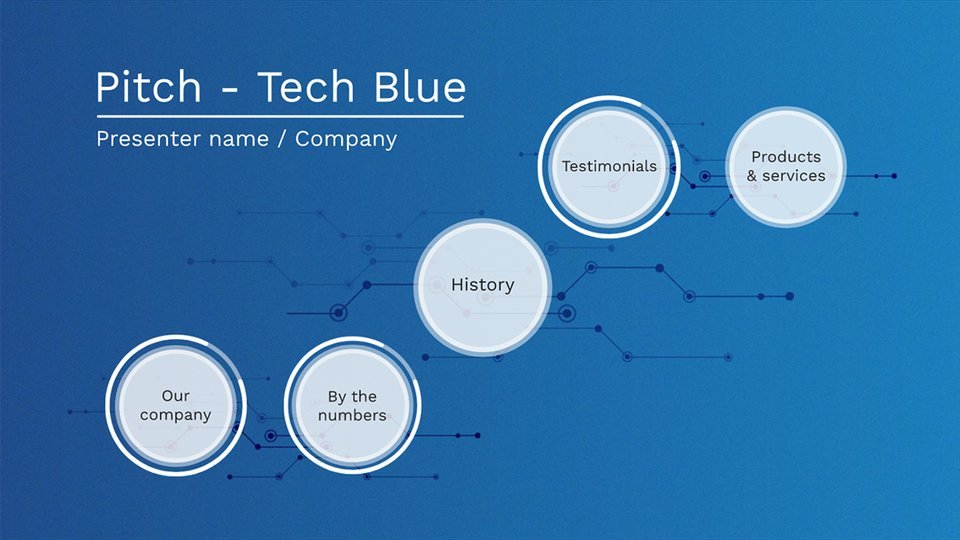 Pitch - Tech Blue

Presenter name / Company

Testimonials

Products & services

History

Our company

By the numbers